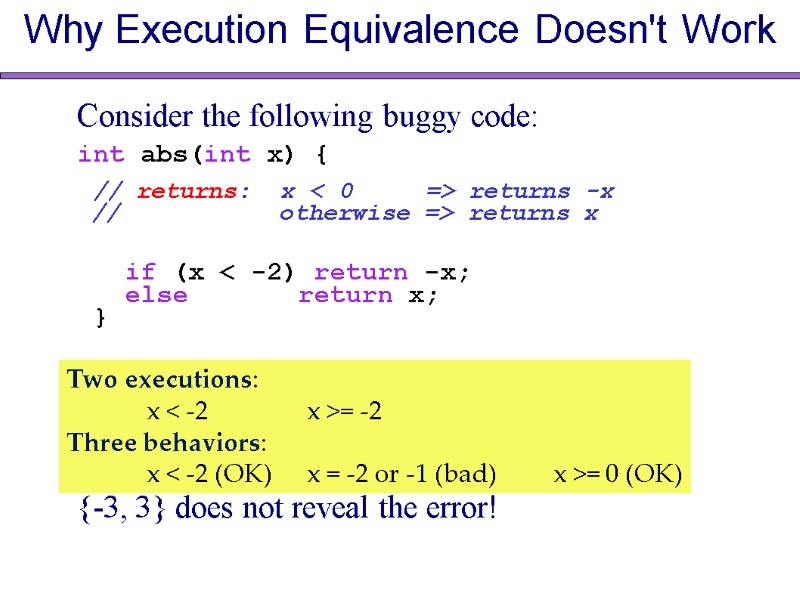 Why Execution Equivalence Doesn't Work

Consider the following buggy code:

int abs(int x) {
 // returns: x < 0 => returns -x
 // otherwise => returns x

 if (x < -2) return -x;
 else return x;
}

Two executions:
x < -2 x >= -2
Three behaviors:
x < -2 (OK) x = -2 or -1 (bad) x >= 0 (OK)

{-3, 3} does not reveal the error!